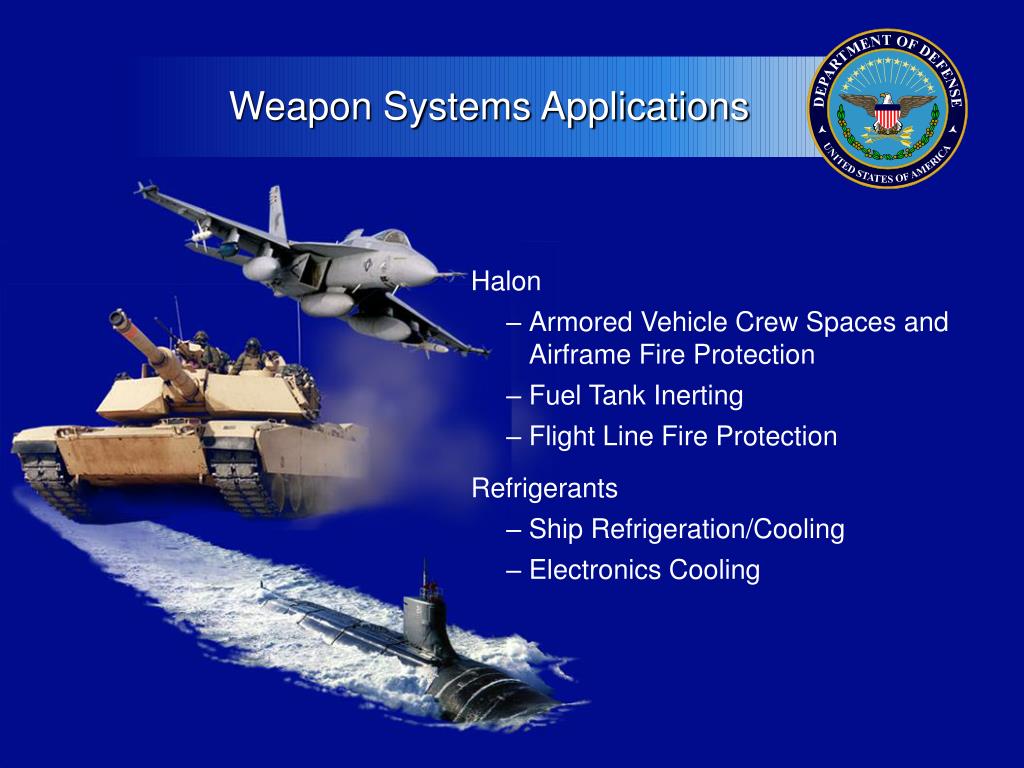 Weapon Systems Applications

DEPARTMENT OF DEFENSE
UNITED STATES OF AMERICA

Halon
– Armored Vehicle Crew Spaces and Airframe Fire Protection
– Fuel Tank Inerting
– Flight Line Fire Protection

Refrigerants
– Ship Refrigeration/Cooling
– Electronics Cooling